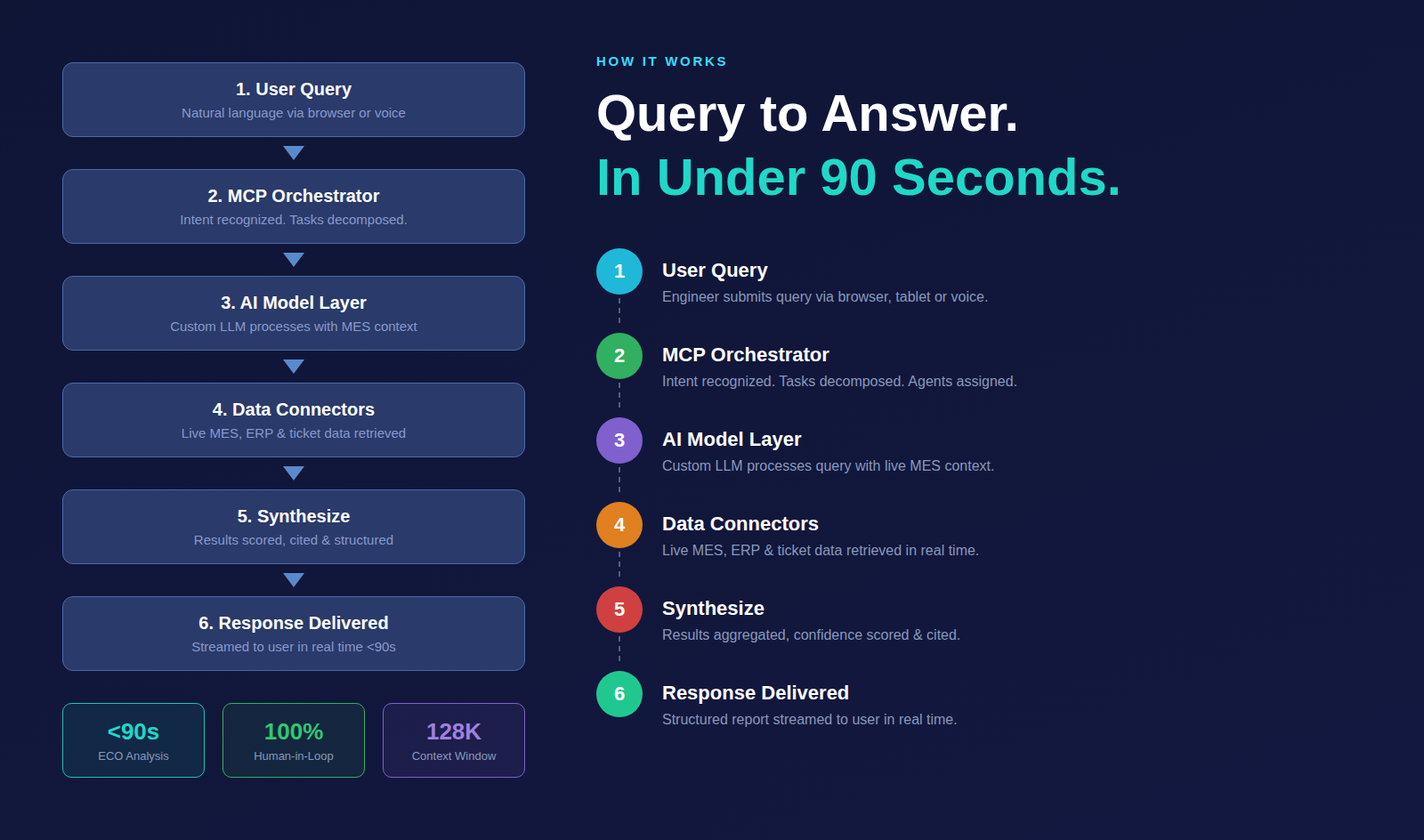 1. User Query
Natural language via browser or voice

2. MCP Orchestrator
Intent recognized. Tasks decomposed.

3. AI Model Layer
Custom LLM processes with MES context

4. Data Connectors
Live MES, ERP & ticket data retrieved

5. Synthesize
Results scored, cited & structured

6. Response Delivered
Streamed to user in real time <90s

<90s
ECO Analysis

100%
Human-in-Loop

128K
Context Window

HOW IT WORKS

Query to Answer.
In Under 90 Seconds.

1
User Query
Engineer submits query via browser, tablet or voice.

2
MCP Orchestrator
Intent recognized. Tasks decomposed. Agents assigned.

3
AI Model Layer
Custom LLM processes query with live MES context.

4
Data Connectors
Live MES, ERP & ticket data retrieved in real time.

5
Synthesize
Results aggregated, confidence scored & cited.

6
Response Delivered
Structured report streamed to user in real time.